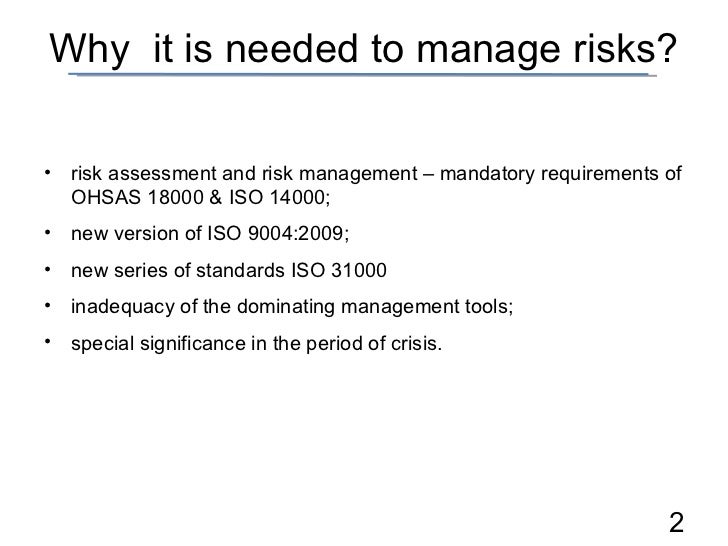 Why  it is needed to manage risks?

• risk assessment and risk management – mandatory requirements of OHSAS 18000 & ISO 14000;
• new version of ISO 9004:2009;
• new series of standards ISO 31000
• inadequacy of the dominating management tools;
• special significance in the period of crisis.

2